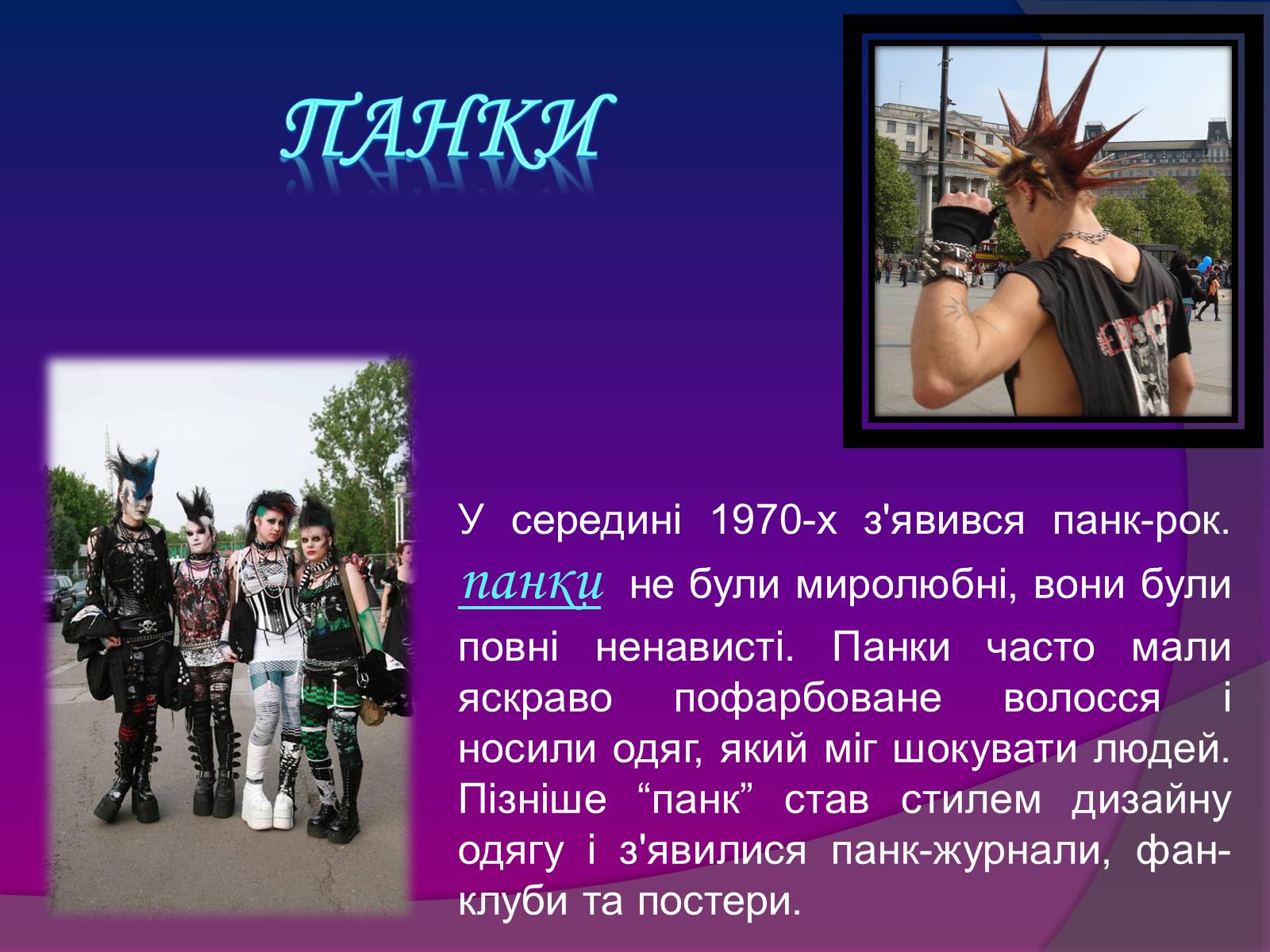 ПАНКИ

У середині 1970-х з'явився панк-рок. панки не були миролюбні, вони були повні ненависті. Панки часто мали яскраво пофарбоване волосся і носили одяг, який міг шокувати людей. Пізніше “панк” став стилем дизайну одягу і з'явилися панк-журнали, фан-клуби та постери.